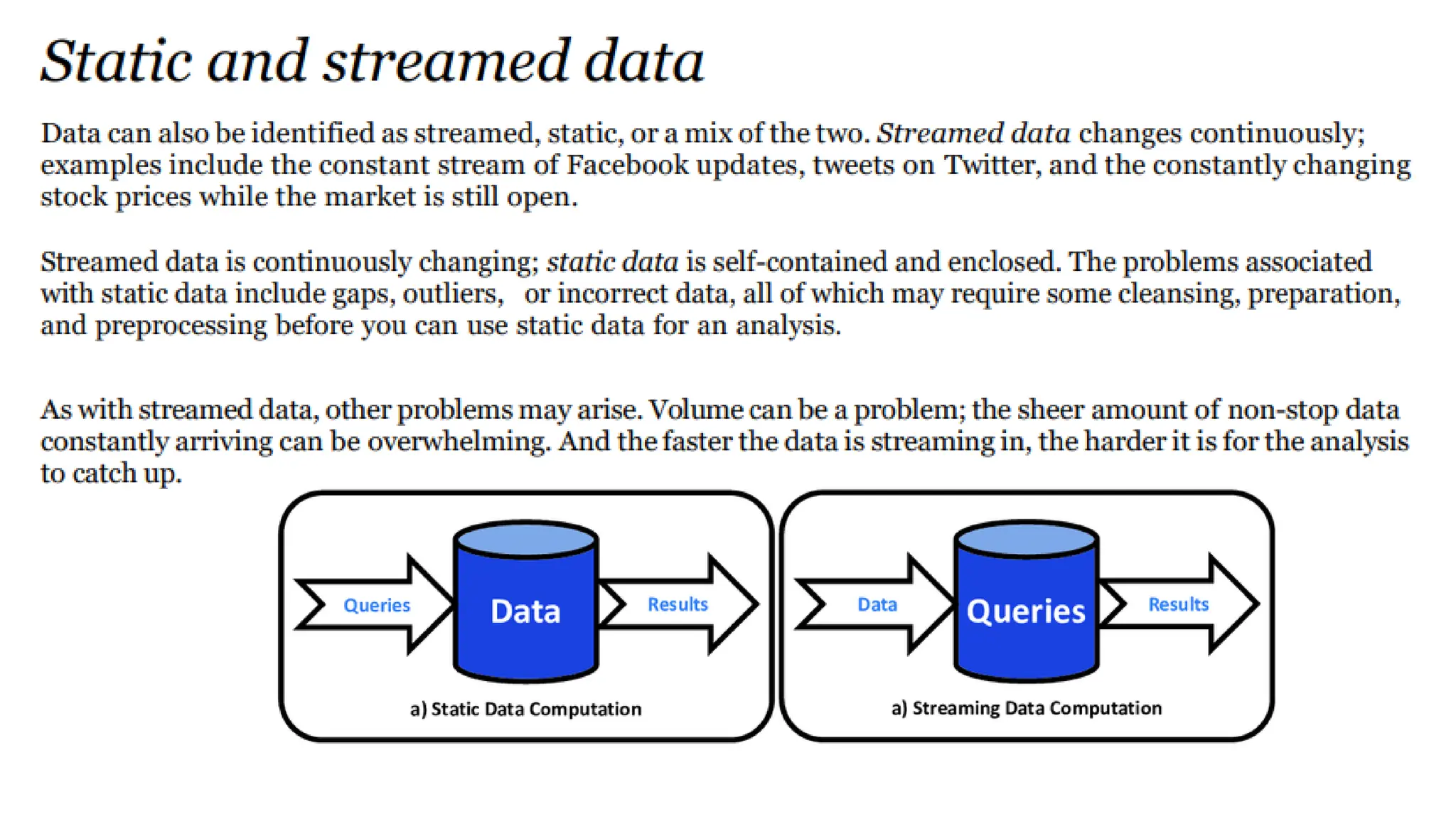 Static and streamed data

Data can also be identified as streamed, static, or a mix of the two. Streamed data changes continuously; examples include the constant stream of Facebook updates, tweets on Twitter, and the constantly changing stock prices while the market is still open.

Streamed data is continuously changing; static data is self-contained and enclosed. The problems associated with static data include gaps, outliers, or incorrect data, all of which may require some cleansing, preparation, and preprocessing before you can use static data for an analysis.

As with streamed data, other problems may arise. Volume can be a problem; the sheer amount of non-stop data constantly arriving can be overwhelming. And the faster the data is streaming in, the harder it is for the analysis to catch up.

Queries
Data
Results
a) Static Data Computation

Data
Queries
Results
a) Streaming Data Computation